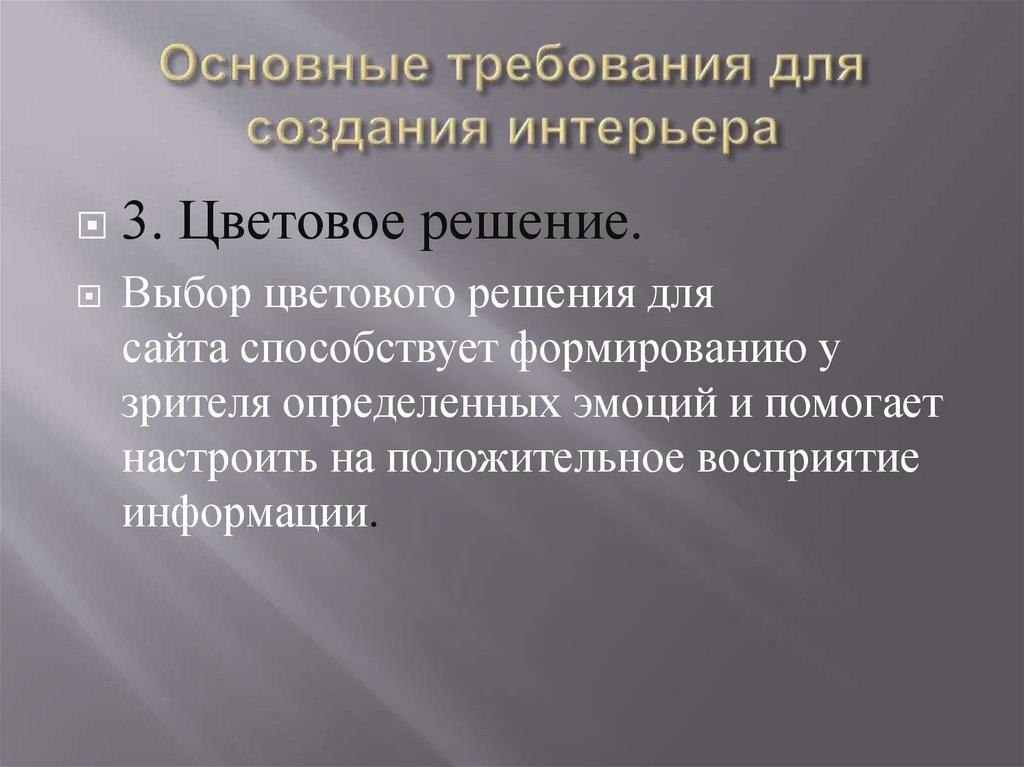 Основные требования для создания интерьера

3. Цветовое решение.

Выбор цветового решения для сайта способствует формированию у зрителя определенных эмоций и помогает настроить на положительное восприятие информации.